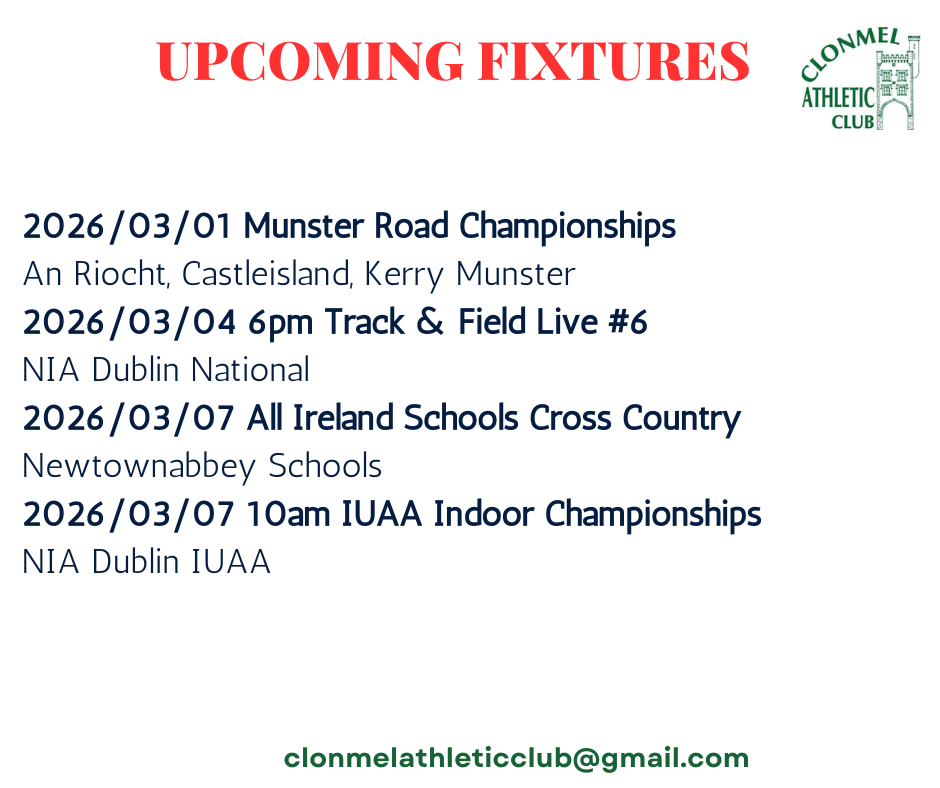 UPCOMING FIXTURES

CLONMEL ATHLETIC CLUB

2026/03/01 Munster Road Championships
An Riocht, Castleisland, Kerry Munster

2026/03/04 6pm Track & Field Live #6
NIA Dublin National

2026/03/07 All Ireland Schools Cross Country
Newtownabbey Schools

2026/03/07 10am IUAA Indoor Championships
NIA Dublin IUAA

clonmelathleticclub@gmail.com